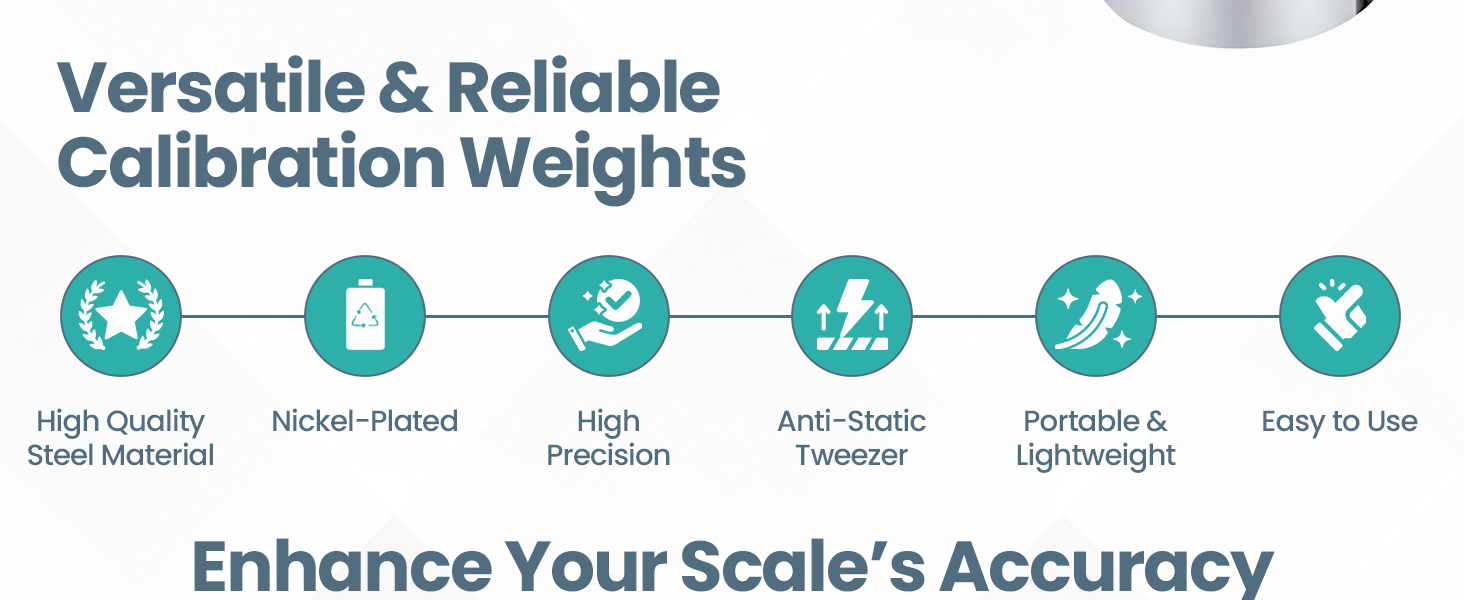 Versatile & Reliable Calibration Weights

High Quality Steel Material

Nickel-Plated

High Precision

Anti-Static Tweezer

Portable & Lightweight

Easy to Use

Enhance Your Scale's Accuracy